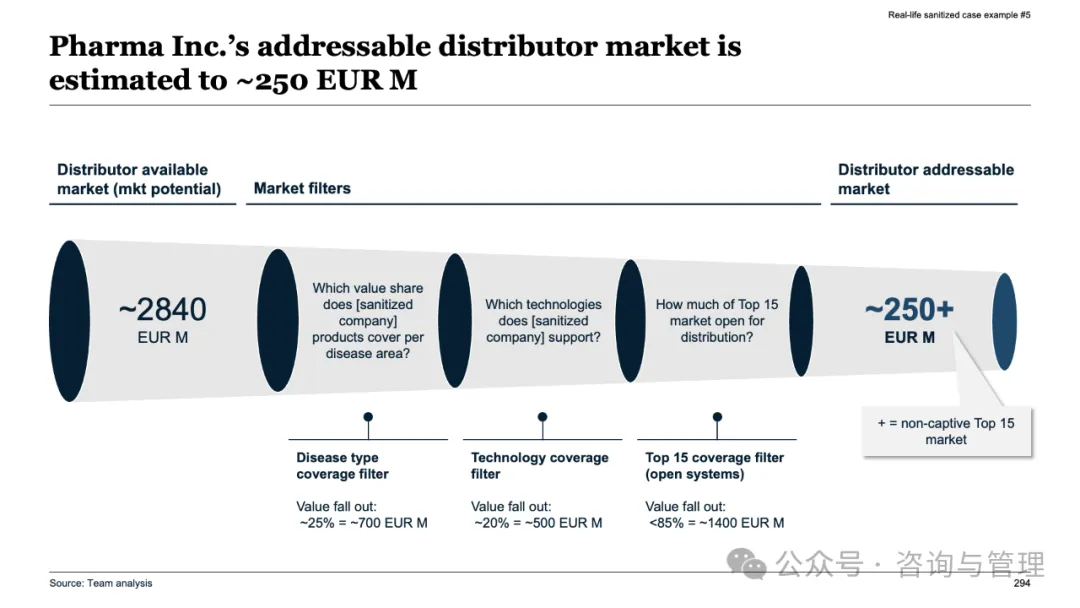 Real-life sanitized case example #5

Pharma Inc.'s addressable distributor market is estimated to ~250 EUR M

Distributor available market (mkt potential)

Market filters

Distributor addressable market

~2840 EUR M

Which value share does [sanitized company] products cover per disease area?

Which technologies does [sanitized company] support?

How much of Top 15 market open for distribution?

~250+ EUR M

+ = non-captive Top 15 market

Disease type coverage filter

Value fall out: ~25% = ~700 EUR M

Technology coverage filter

Value fall out: ~20% = ~500 EUR M

Top 15 coverage filter (open systems)

Value fall out: <85% = ~1400 EUR M

公众号 · 咨询与管理

Source: Team analysis

294